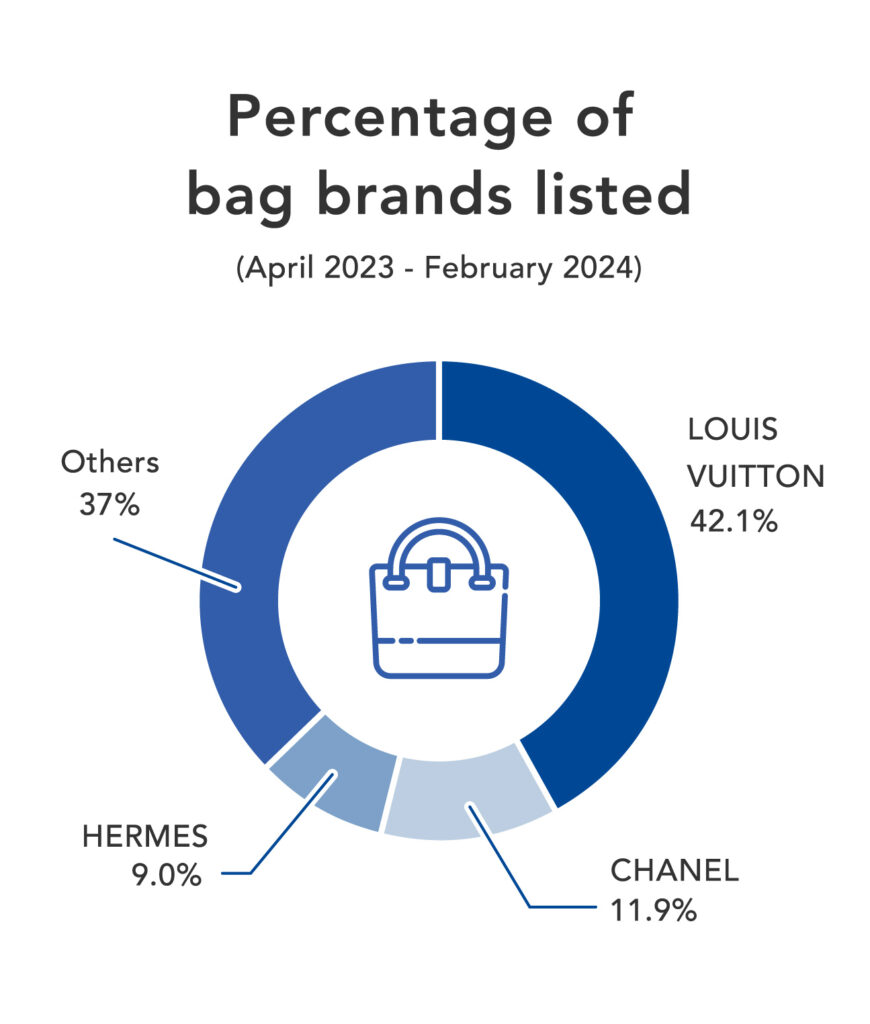 Percentage of bag brands listed

(April 2023 - February 2024)

Others
37%

LOUIS
VUITTON
42.1%

HERMES
9.0%

CHANEL
11.9%